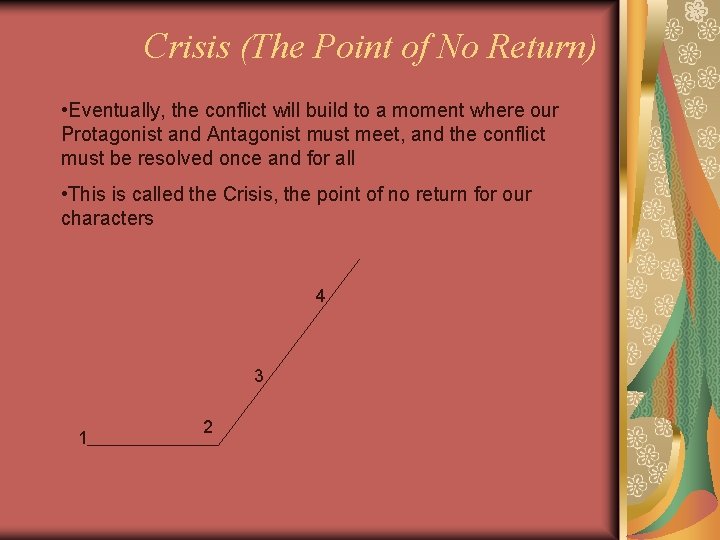 Crisis (The Point of No Return)

•Eventually, the conflict will build to a moment where our Protagonist and Antagonist must meet, and the conflict must be resolved once and for all

•This is called the Crisis, the point of no return for our characters

4

3

2

1